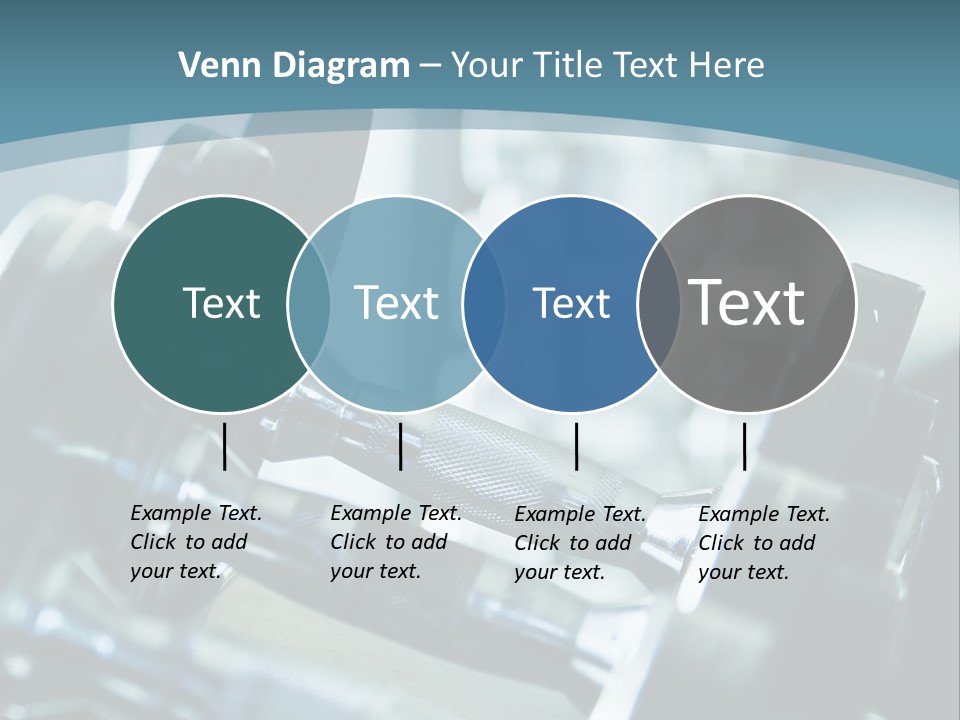 Venn Diagram – Your Title Text Here

Text

Text

Text

Text

Example Text. Click to add your text.

Example Text. Click to add your text.

Example Text. Click to add your text.

Example Text. Click to add your text.